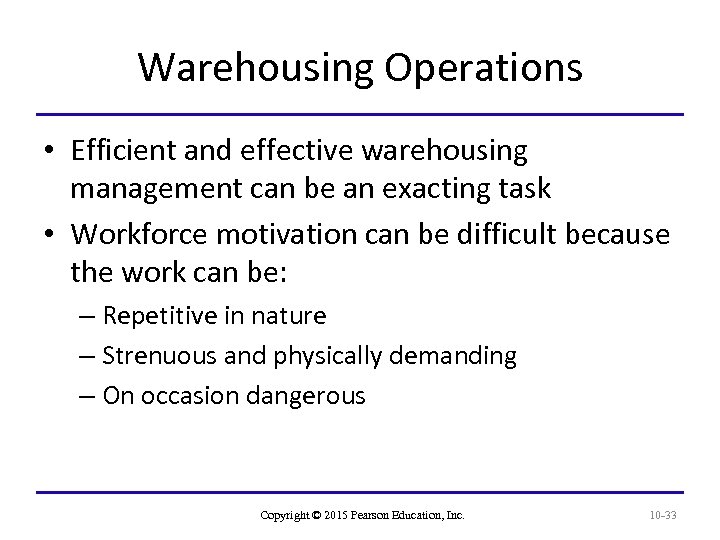 Warehousing Operations

• Efficient and effective warehousing management can be an exacting task

• Workforce motivation can be difficult because the work can be:

– Repetitive in nature

– Strenuous and physically demanding

– On occasion dangerous

Copyright © 2015 Pearson Education, Inc.

10-33